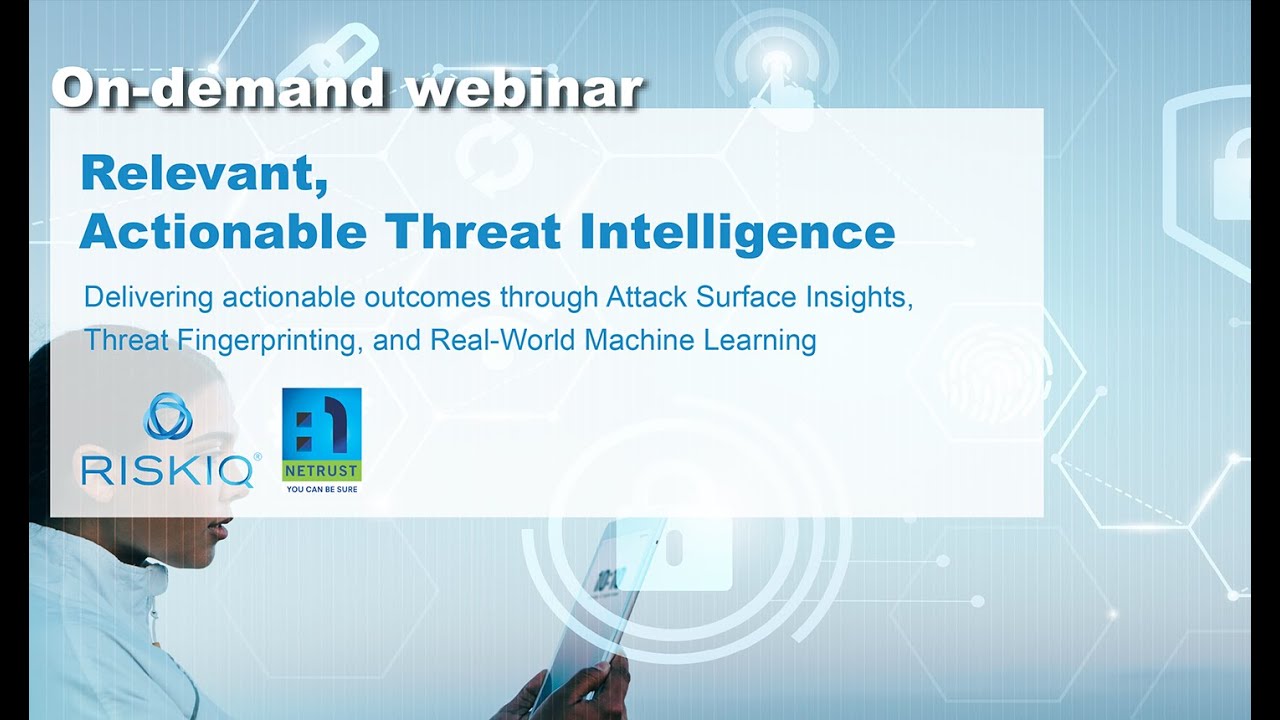 On-demand webinar

Relevant,
Actionable Threat Intelligence

Delivering actionable outcomes through Attack Surface Insights, Threat Fingerprinting, and Real-World Machine Learning

RISKIQ®

NETRUST
YOU CAN BE SURE